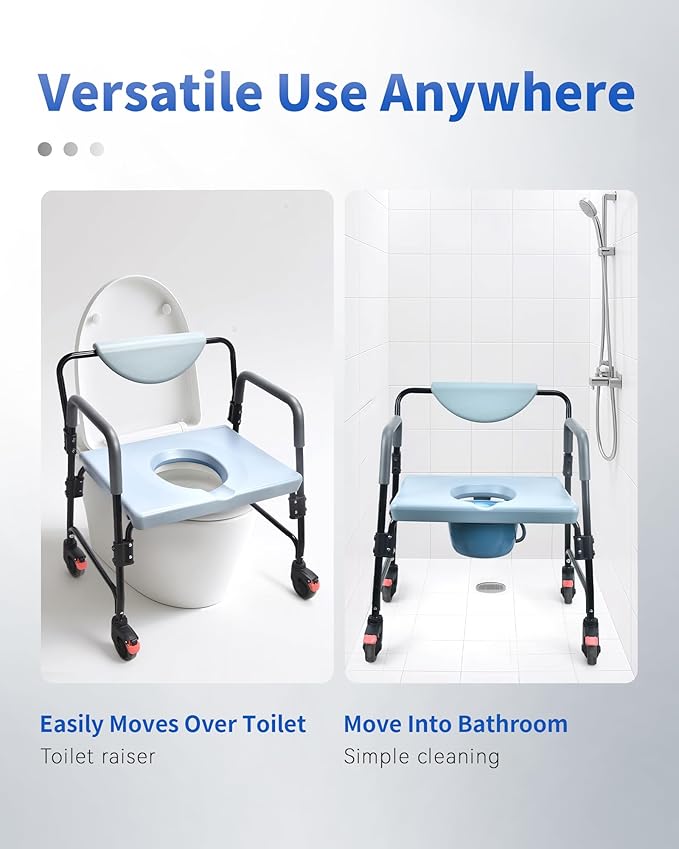 Versatile Use Anywhere

Easily Moves Over Toilet
Toilet raiser

Move Into Bathroom
Simple cleaning